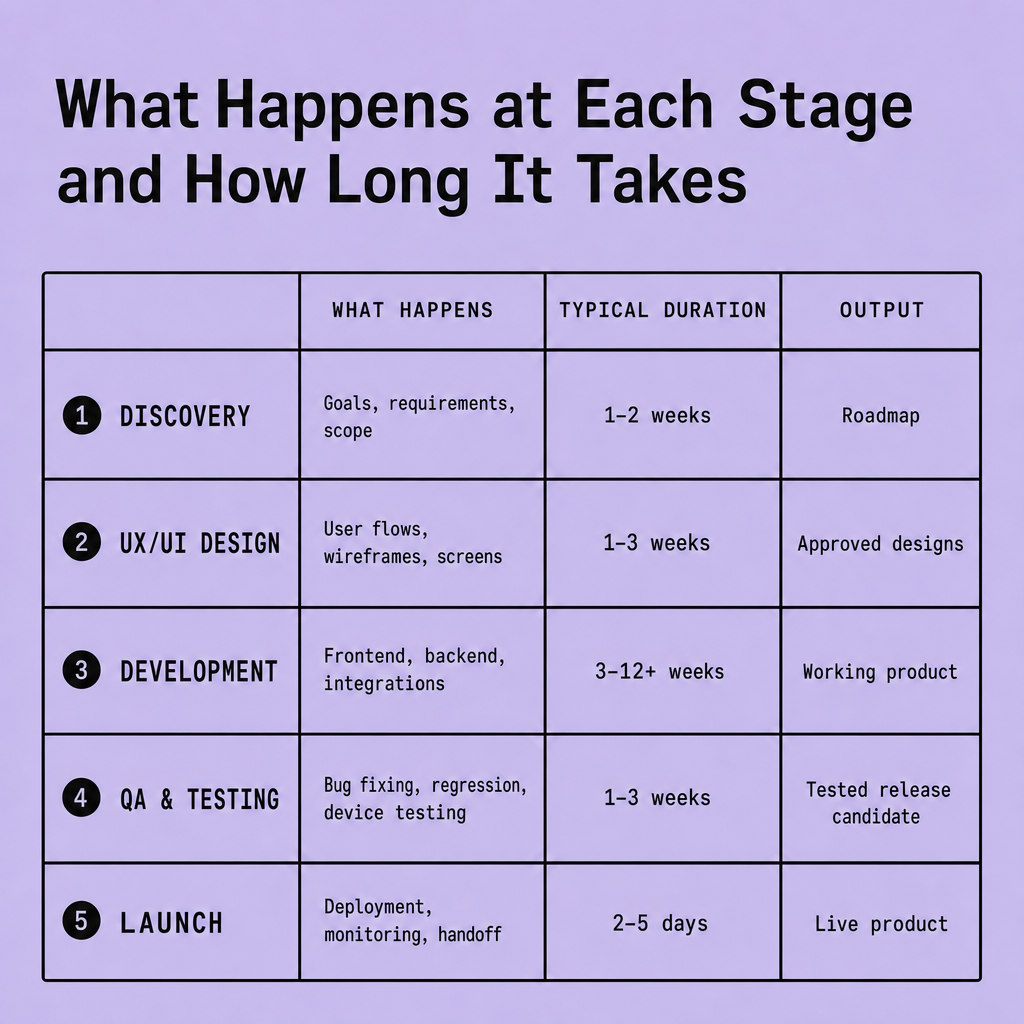 What Happens at Each Stage and How Long It Takes

| | WHAT HAPPENS | TYPICAL DURATION | OUTPUT |
|---|---|---|---|
| 1 DISCOVERY | Goals, requirements, scope | 1–2 weeks | Roadmap |
| 2 UX/UI DESIGN | User flows, wireframes, screens | 1–3 weeks | Approved designs |
| 3 DEVELOPMENT | Frontend, backend, integrations | 3–12+ weeks | Working product |
| 4 QA & TESTING | Bug fixing, regression, device testing | 1–3 weeks | Tested release candidate |
| 5 LAUNCH | Deployment, monitoring, handoff | 2–5 days | Live product |